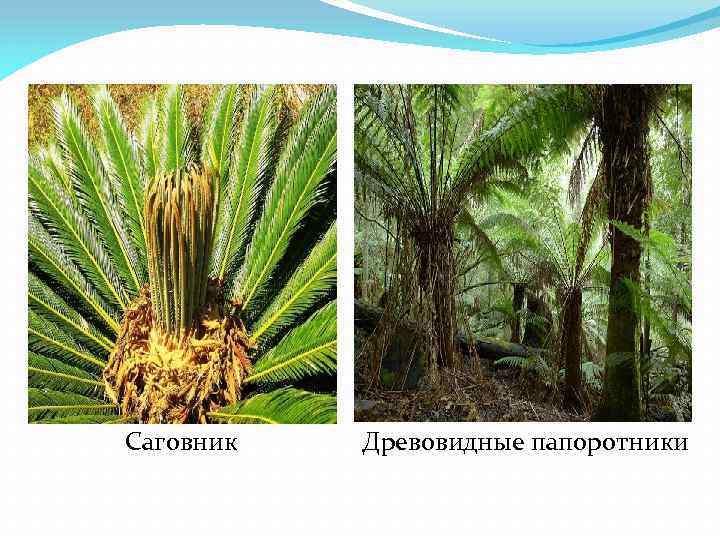 Саговник

Древовидные папоротники